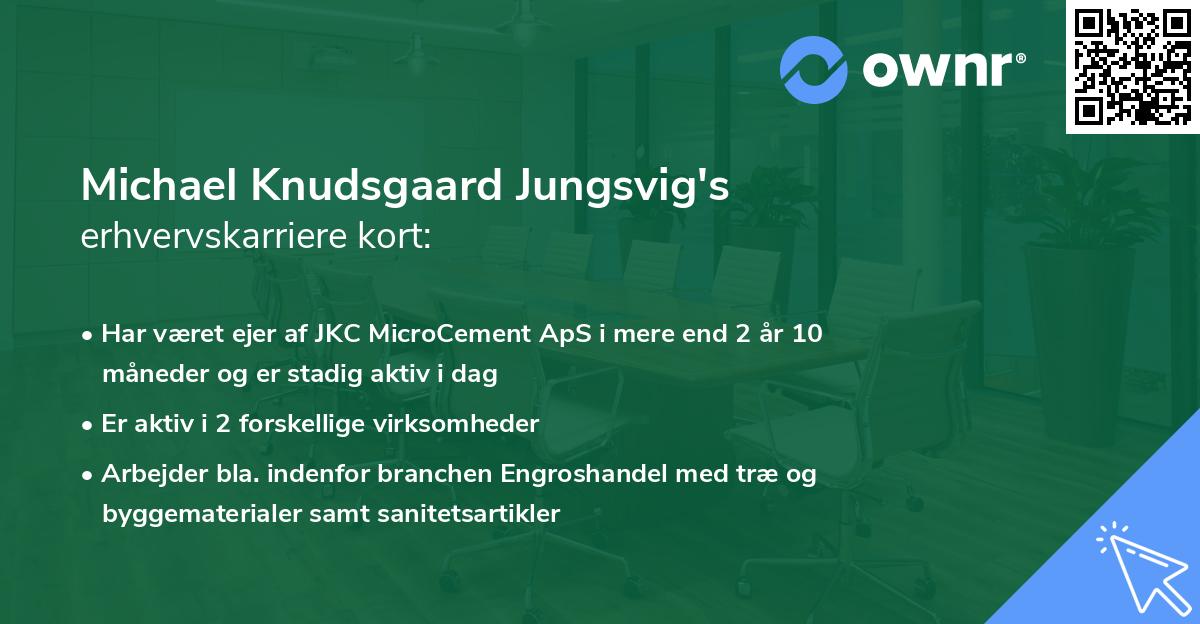 ownr®

Michael Knudsgaard Jungsvig's
erhvervskarriere kort:

• Har været ejer af JKC MicroCement ApS i mere end 2 år 10 måneder og er stadig aktiv i dag
• Er aktiv i 2 forskellige virksomheder
• Arbejder bla. indenfor branchen Engroshandel med træ og byggematerialer samt sanitetsartikler